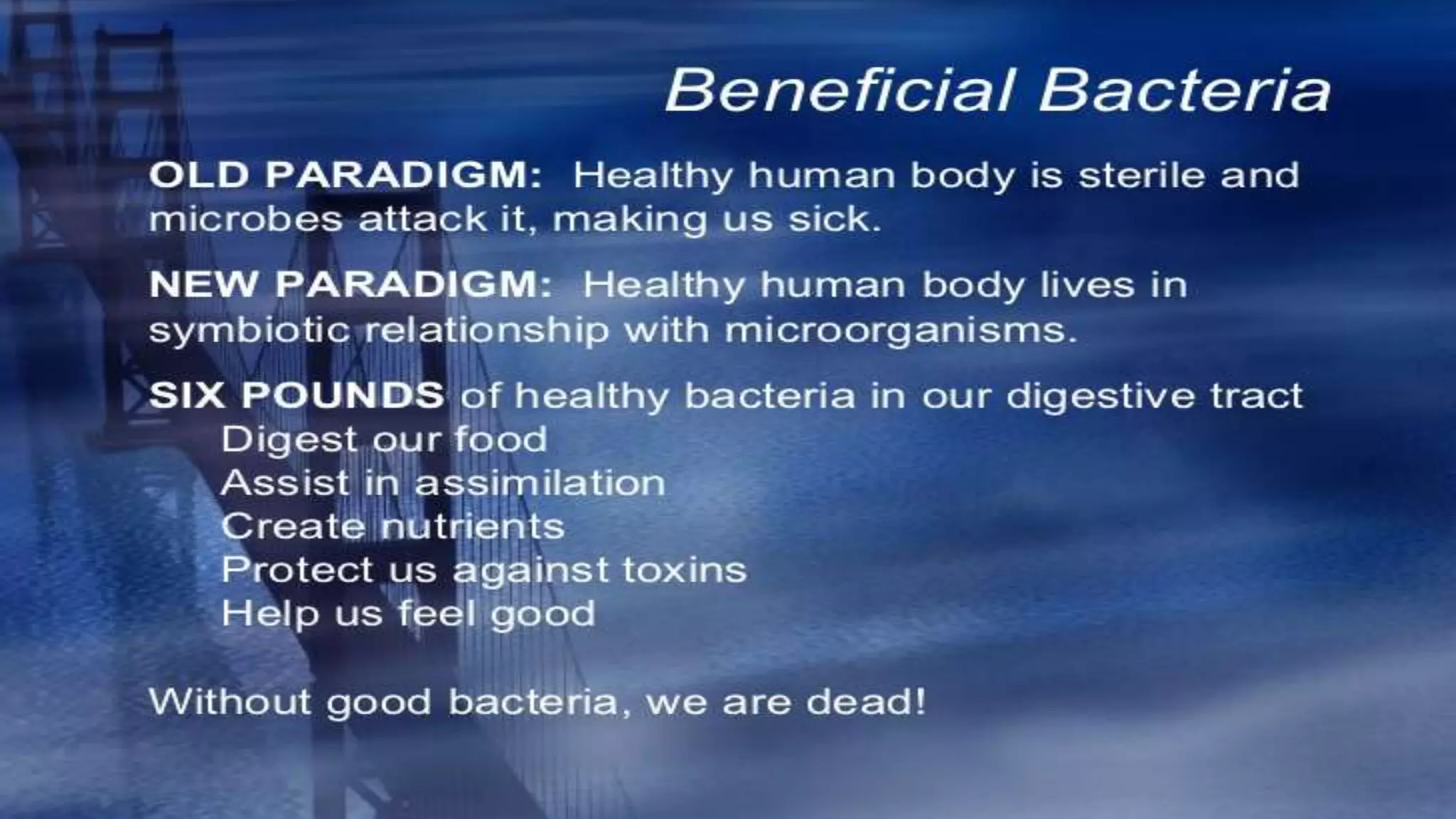 Beneficial Bacteria

OLD PARADIGM: Healthy human body is sterile and microbes attack it, making us sick.

NEW PARADIGM: Healthy human body lives in symbiotic relationship with microorganisms.

SIX POUNDS of healthy bacteria in our digestive tract
Digest our food
Assist in assimilation
Create nutrients
Protect us against toxins
Help us feel good

Without good bacteria, we are dead!